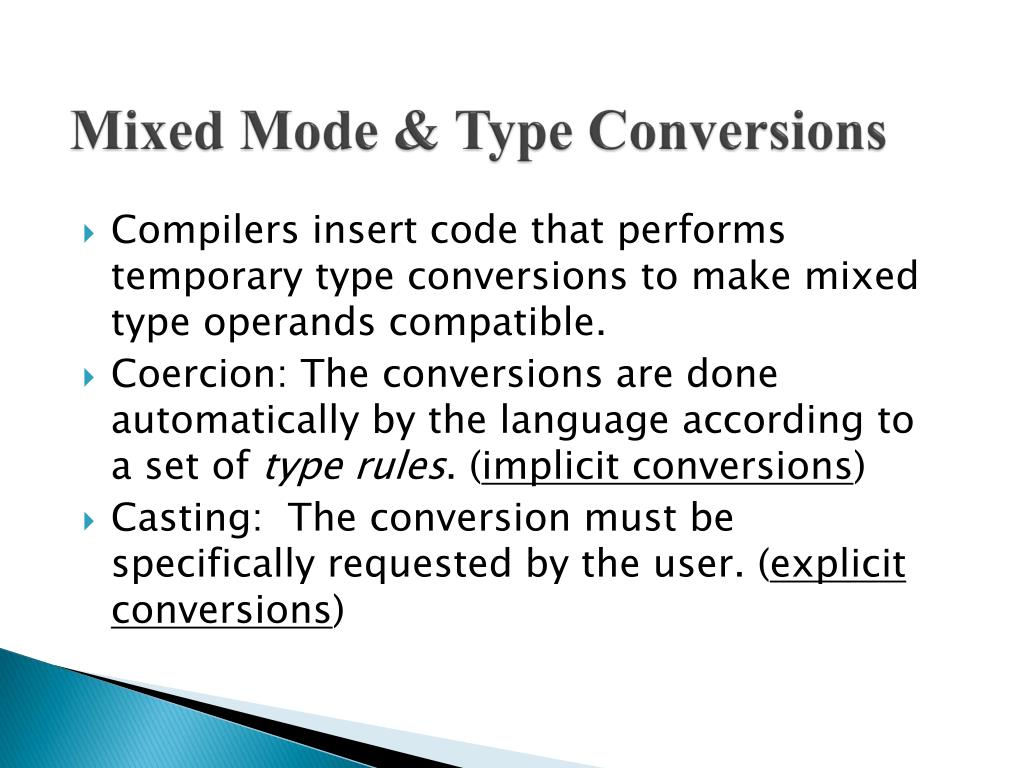 Mixed Mode & Type Conversions

Compilers insert code that performs temporary type conversions to make mixed type operands compatible.

Coercion: The conversions are done automatically by the language according to a set of type rules. (implicit conversions)

Casting: The conversion must be specifically requested by the user. (explicit conversions)